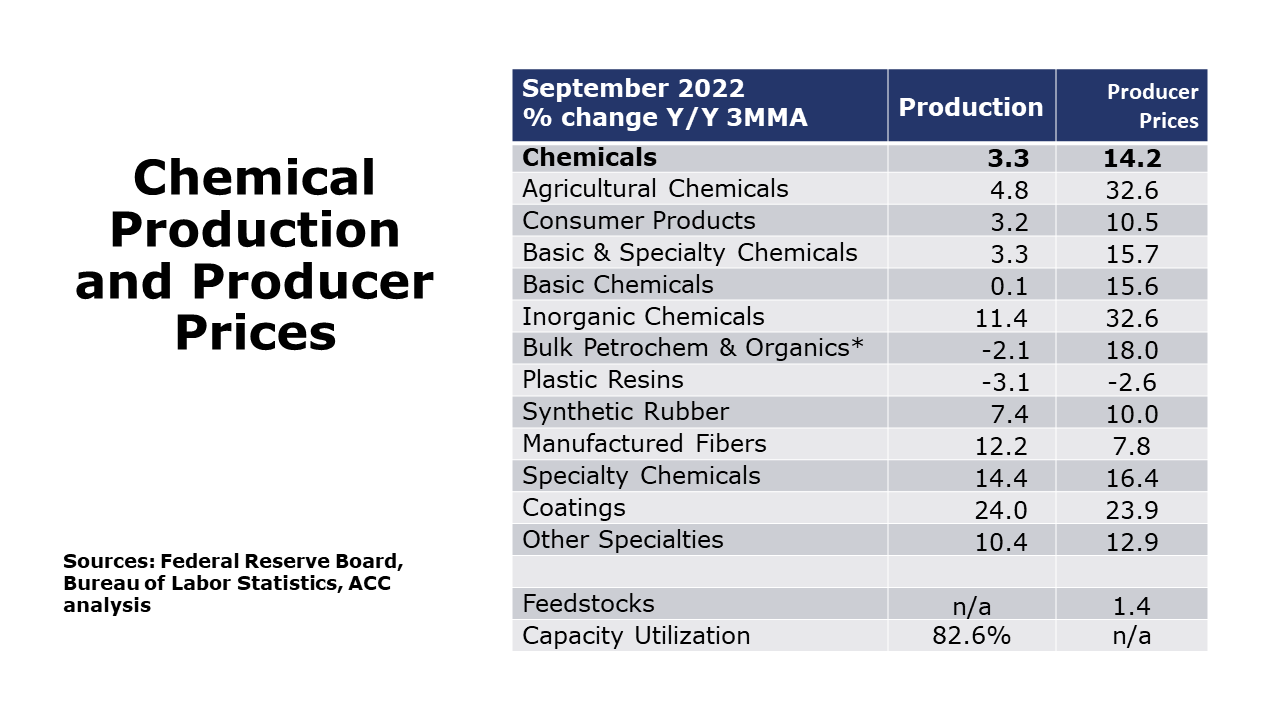 Chemical Production and Producer Prices

Sources: Federal Reserve Board, Bureau of Labor Statistics, ACC analysis

| September 2022 % change Y/Y 3MMA | Production | Producer Prices |
|---|---|---|
| **Chemicals** | **3.3** | **14.2** |
| Agricultural Chemicals | 4.8 | 32.6 |
| Consumer Products | 3.2 | 10.5 |
| Basic & Specialty Chemicals | 3.3 | 15.7 |
| Basic Chemicals | 0.1 | 15.6 |
| Inorganic Chemicals | 11.4 | 32.6 |
| Bulk Petrochem & Organics* | -2.1 | 18.0 |
| Plastic Resins | -3.1 | -2.6 |
| Synthetic Rubber | 7.4 | 10.0 |
| Manufactured Fibers | 12.2 | 7.8 |
| Specialty Chemicals | 14.4 | 16.4 |
| Coatings | 24.0 | 23.9 |
| Other Specialties | 10.4 | 12.9 |
| | | |
| Feedstocks | n/a | 1.4 |
| Capacity Utilization | 82.6% | n/a |